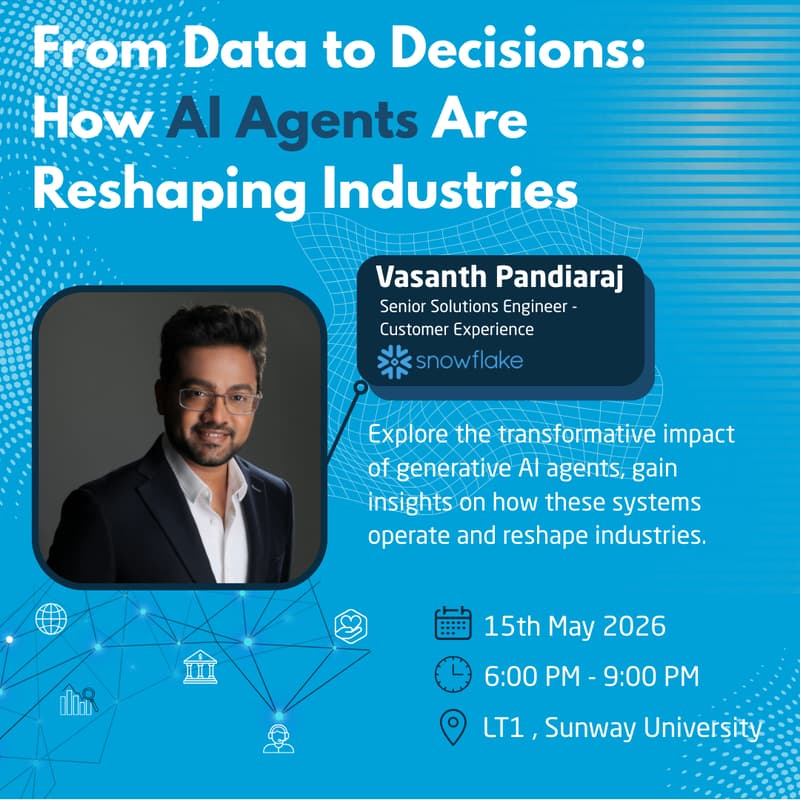 From Data to Decisions: How AI Agents Are Reshaping Industries

Vasanth Pandiaraj
Senior Solutions Engineer - Customer Experience
snowflake

Explore the transformative impact of generative AI agents, gain insights on how these systems operate and reshape industries.

15th May 2026
6:00 PM - 9:00 PM
LT1 , Sunway University